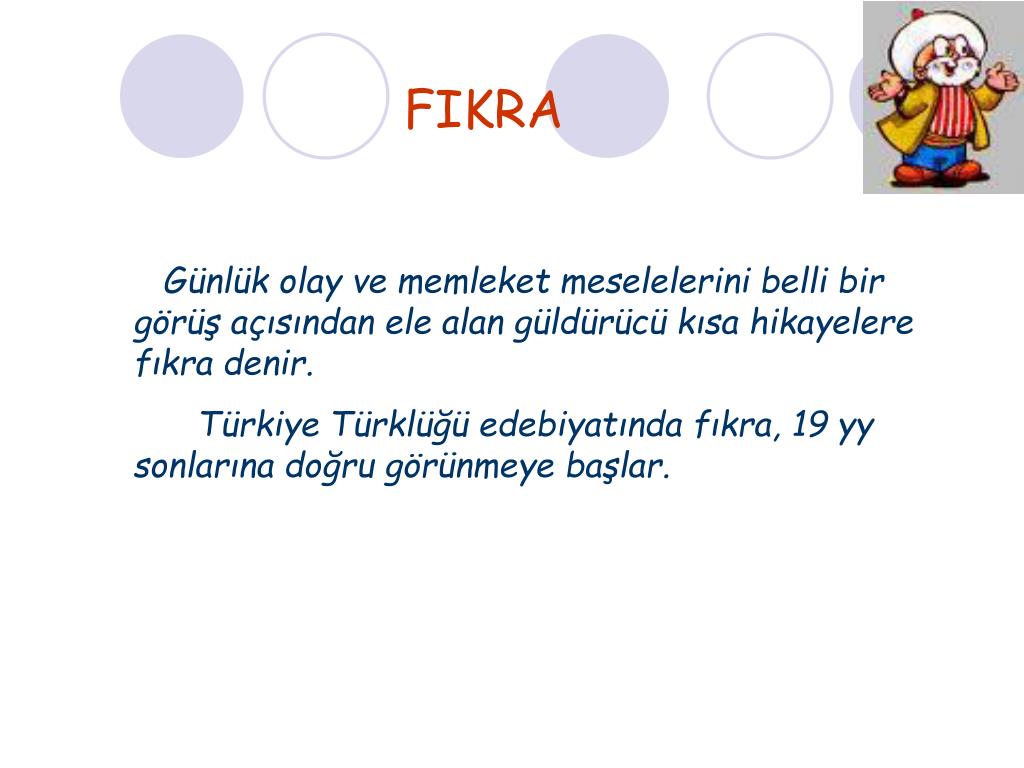 FIKRA

Günlük olay ve memleket meselelerini belli bir görüş açısından ele alan güldürücü kısa hikayelere fıkra denir.

Türkiye Türklüğü edebiyatında fıkra, 19 yy sonlarına doğru görünmeye başlar.